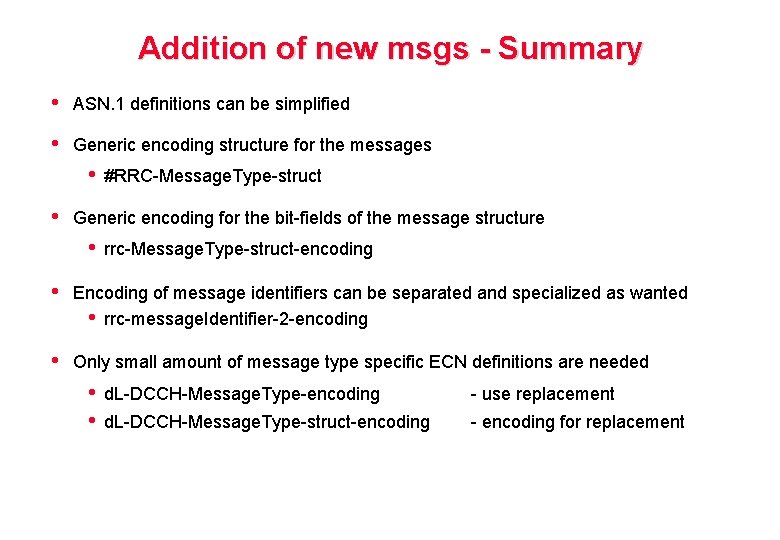 Addition of new msgs - Summary

• ASN.1 definitions can be simplified

• Generic encoding structure for the messages
  • #RRC-MessageType-struct

• Generic encoding for the bit-fields of the message structure
  • rrc-MessageType-struct-encoding

• Encoding of message identifiers can be separated and specialized as wanted
  • rrc-messageIdentifier-2-encoding

• Only small amount of message type specific ECN definitions are needed
  • dL-DCCH-MessageType-encoding - use replacement
  • dL-DCCH-MessageType-struct-encoding - encoding for replacement